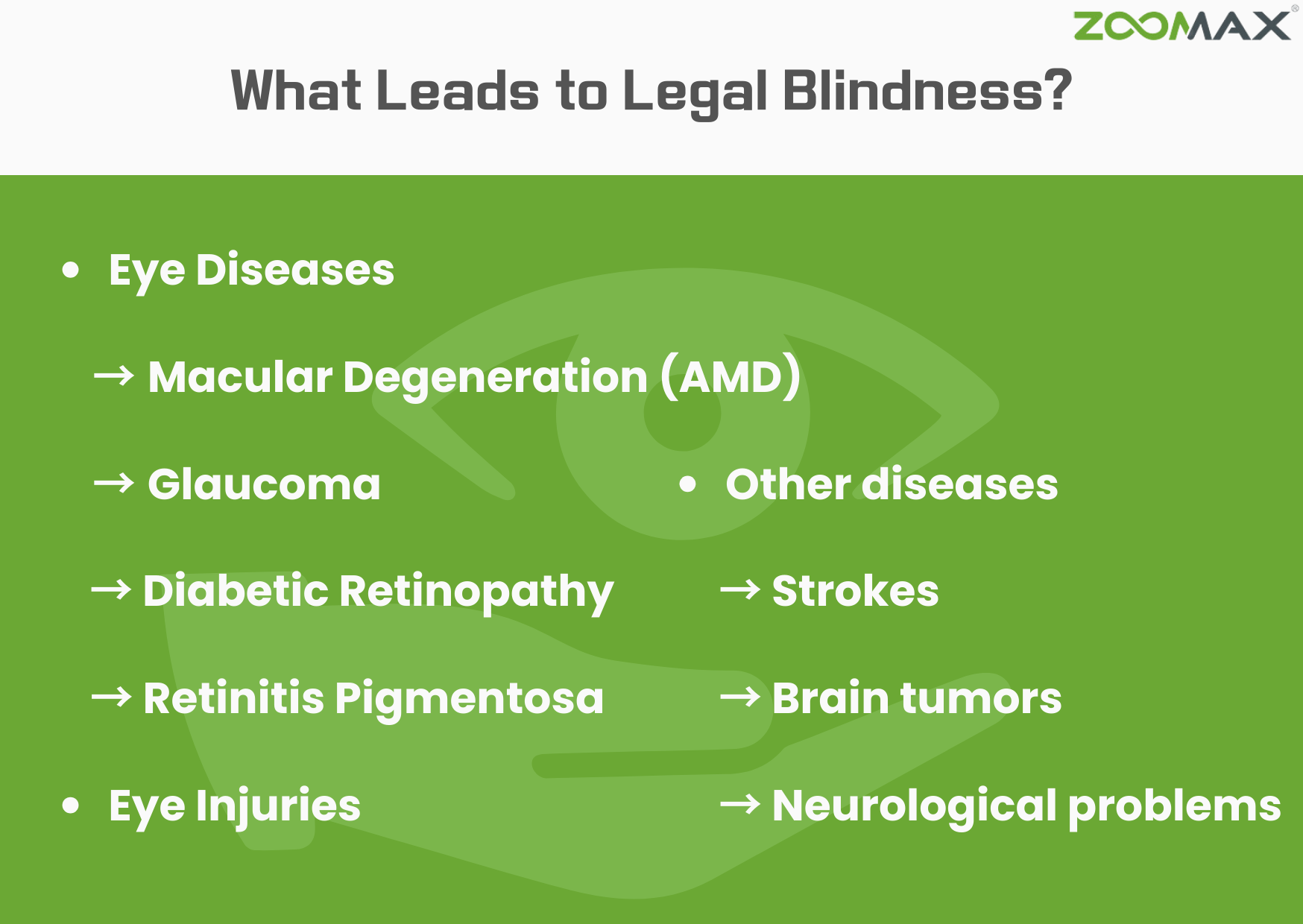 ZOOMAX®

What Leads to Legal Blindness?

• Eye Diseases

→ Macular Degeneration (AMD)

→ Glaucoma

→ Diabetic Retinopathy

→ Retinitis Pigmentosa

• Eye Injuries

• Other diseases

→ Strokes

→ Brain tumors

→ Neurological problems